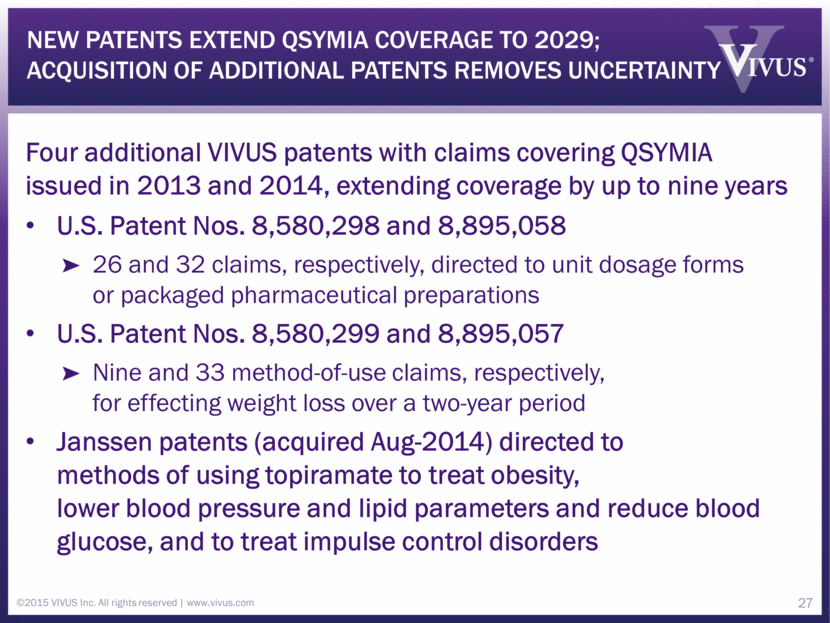 NEW PATENTS EXTEND QSYMIA COVERAGE TO 2029; ACQUISITION OF ADDITIONAL PATENTS REMOVES UNCERTAINTY

VIVUS®

Four additional VIVUS patents with claims covering QSYMIA issued in 2013 and 2014, extending coverage by up to nine years

• U.S. Patent Nos. 8,580,298 and 8,895,058

➤ 26 and 32 claims, respectively, directed to unit dosage forms or packaged pharmaceutical preparations

• U.S. Patent Nos. 8,580,299 and 8,895,057

➤ Nine and 33 method-of-use claims, respectively, for effecting weight loss over a two-year period

• Janssen patents (acquired Aug-2014) directed to methods of using topiramate to treat obesity, lower blood pressure and lipid parameters and reduce blood glucose, and to treat impulse control disorders

©2015 VIVUS Inc. All rights reserved | www.vivus.com

27